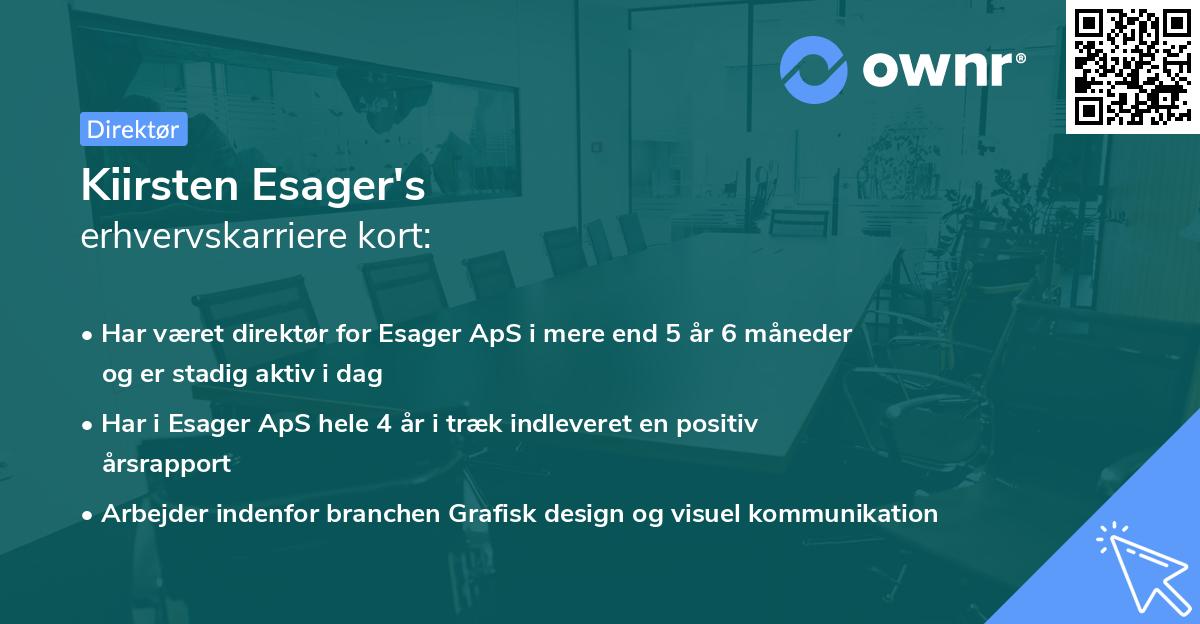 ownr®

Direktør

Kiirsten Esager's
erhvervskarriere kort:

• Har været direktør for Esager ApS i mere end 5 år 6 måneder og er stadig aktiv i dag

• Har i Esager ApS hele 4 år i træk indleveret en positiv årsrapport

• Arbejder indenfor branchen Grafisk design og visuel kommunikation